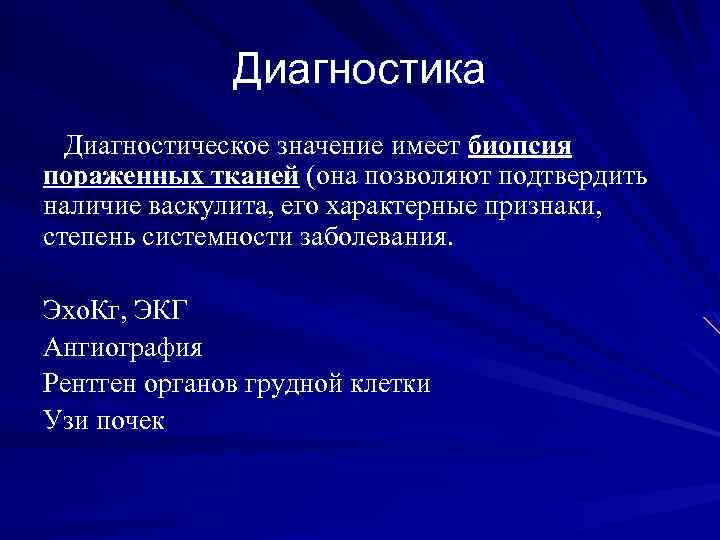 Диагностика

Диагностическое значение имеет биопсия пораженных тканей (она позволяют подтвердить наличие васкулита, его характерные признаки, степень системности заболевания.

ЭхоКг, ЭКГ
Ангиография
Рентген органов грудной клетки
Узи почек